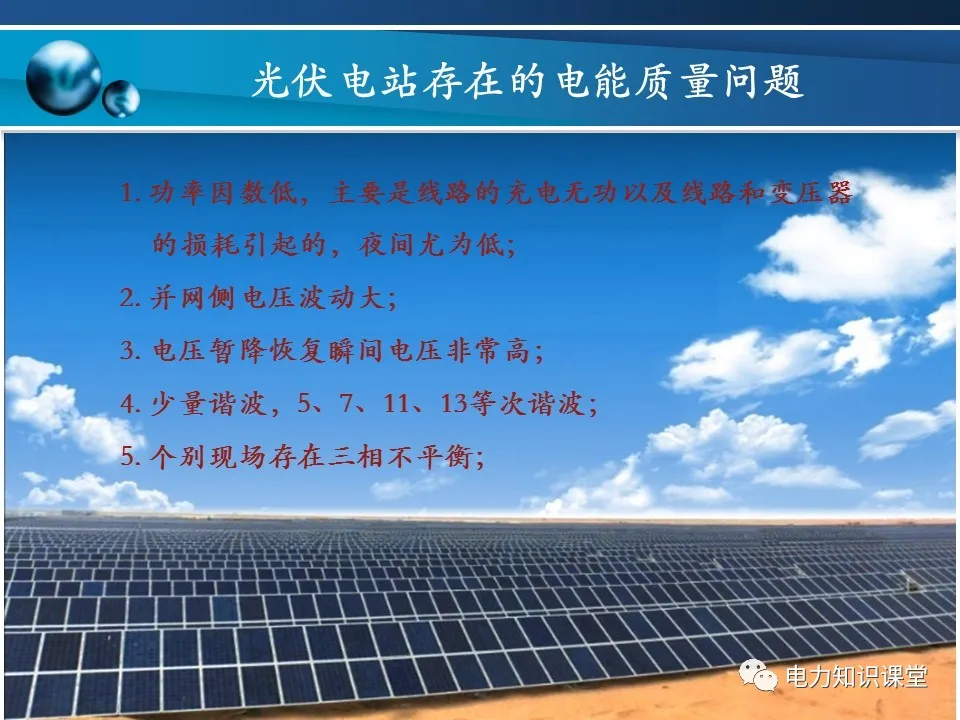 光伏电站存在的电能质量问题

1. 功率因数低，主要是线路的充电无功以及线路和变压器的损耗引起的，夜间尤为低；

2. 并网侧电压波动大；

3. 电压暂降恢复瞬间电压非常高；

4. 少量谐波，5、7、11、13等次谐波；

5. 个别现场存在三相不平衡；

电力知识课堂